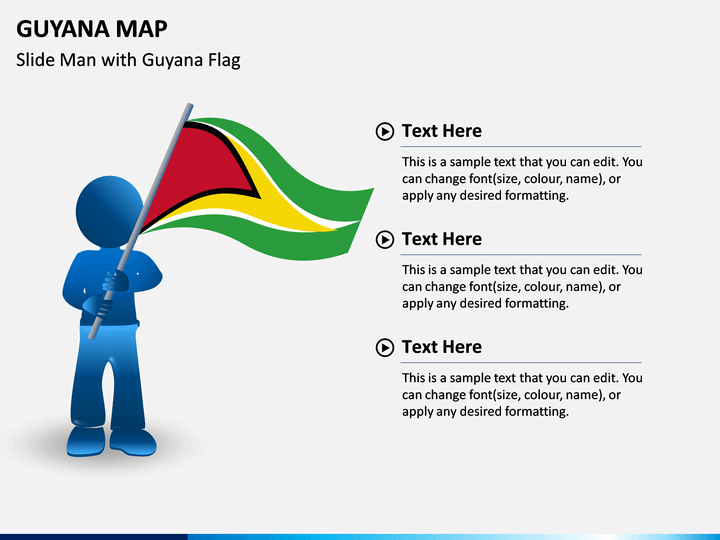 GUYANA MAP

Slide Man with Guyana Flag

Text Here

This is a sample text that you can edit. You can change font(size, colour, name), or apply any desired formatting.

Text Here

This is a sample text that you can edit. You can change font(size, colour, name), or apply any desired formatting.

Text Here

This is a sample text that you can edit. You can change font(size, colour, name), or apply any desired formatting.